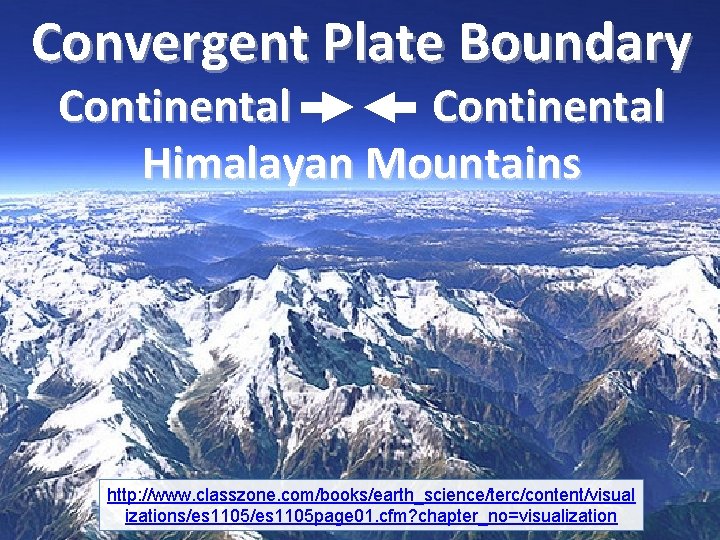 Convergent Plate Boundary

Continental → ← Continental

Himalayan Mountains

http://www.classzone.com/books/earth_science/terc/content/visualizations/es1105/es1105page01.cfm?chapter_no=visualization